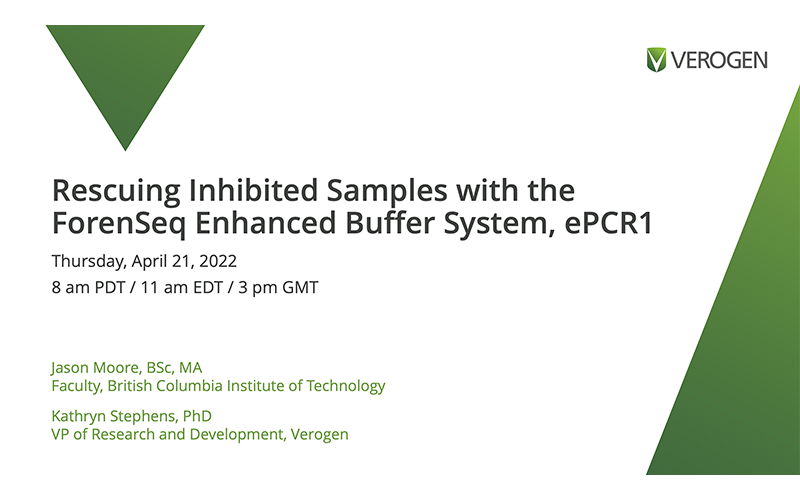 VEROGEN

Rescuing Inhibited Samples with the ForenSeq Enhanced Buffer System, ePCR1

Thursday, April 21, 2022
8 am PDT / 11 am EDT / 3 pm GMT

Jason Moore, BSc, MA
Faculty, British Columbia Institute of Technology

Kathryn Stephens, PhD
VP of Research and Development, Verogen